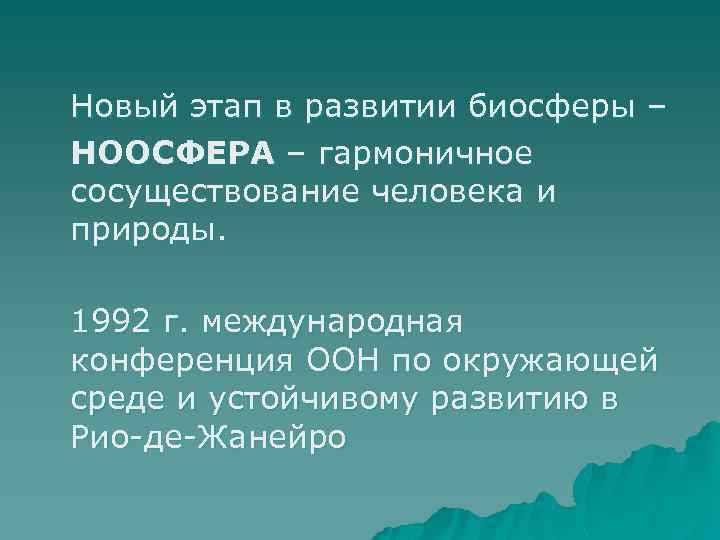 Новый этап в развитии биосферы – НООСФЕРА – гармоничное сосуществование человека и природы.

1992 г. международная конференция ООН по окружающей среде и устойчивому развитию в Рио-де-Жанейро